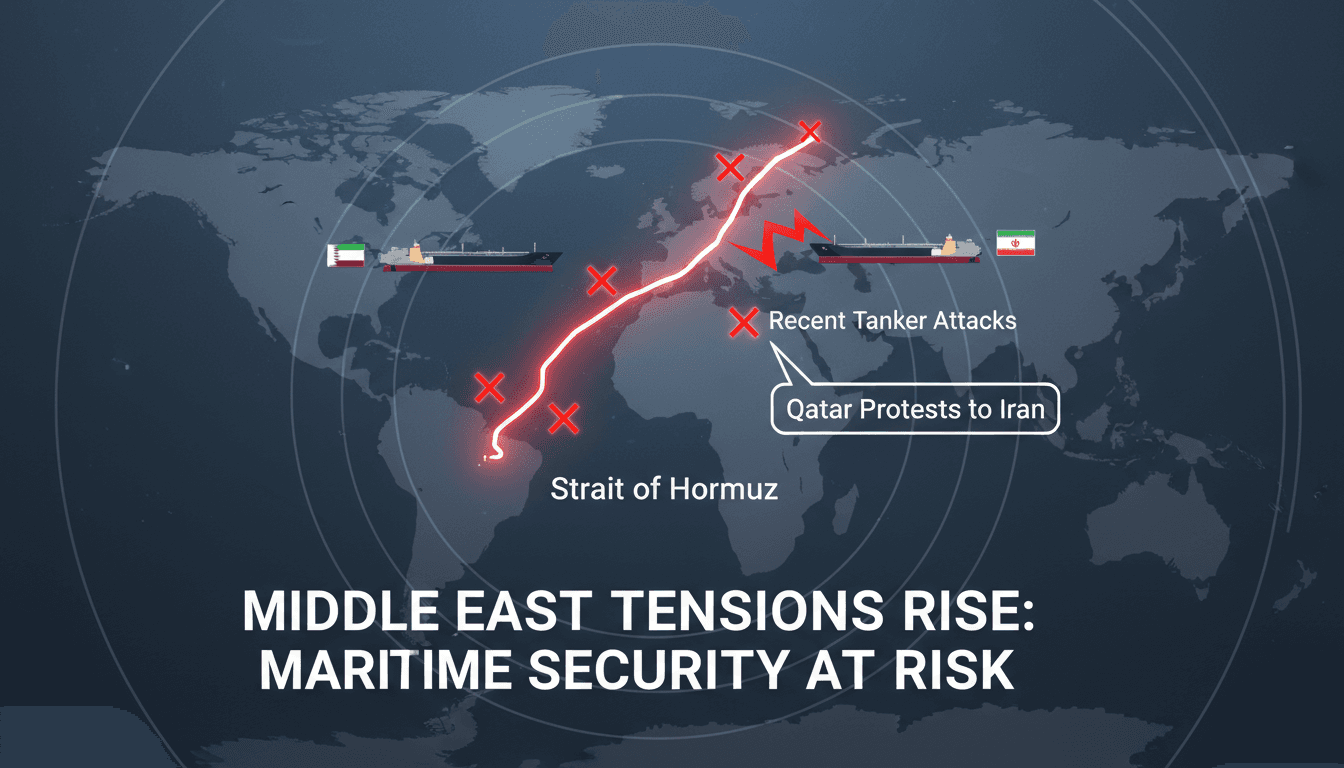 Recent Tanker Attacks

Qatar Protests to Iran

Strait of Hormuz

MIDDLE EAST TENSIONS RISE: MARITIME SECURITY AT RISK